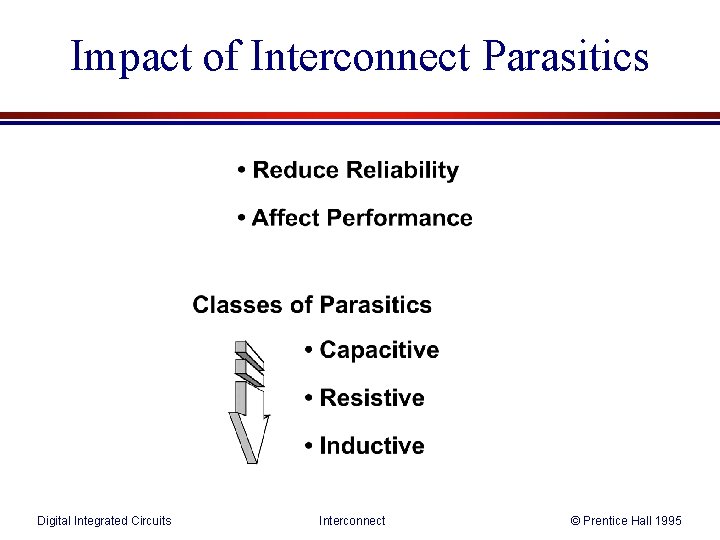 Impact of Interconnect Parasitics

• Reduce Reliability

• Affect Performance

Classes of Parasitics

• Capacitive

• Resistive

• Inductive

Digital Integrated Circuits

Interconnect

© Prentice Hall 1995